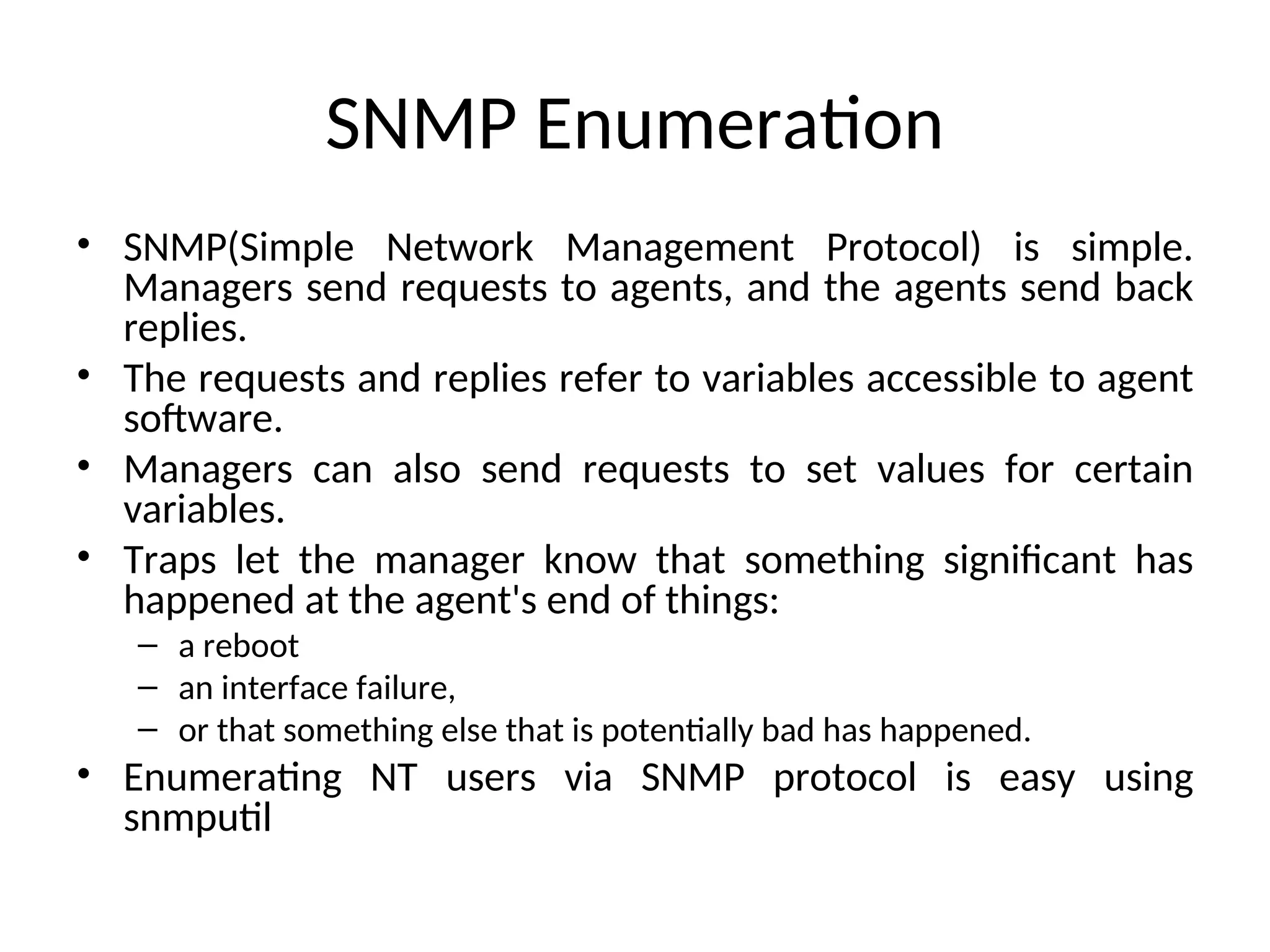 SNMP Enumeration

• SNMP(Simple Network Management Protocol) is simple. Managers send requests to agents, and the agents send back replies.
• The requests and replies refer to variables accessible to agent software.
• Managers can also send requests to set values for certain variables.
• Traps let the manager know that something significant has happened at the agent's end of things:
  – a reboot
  – an interface failure,
  – or that something else that is potentially bad has happened.
• Enumerating NT users via SNMP protocol is easy using snmputil